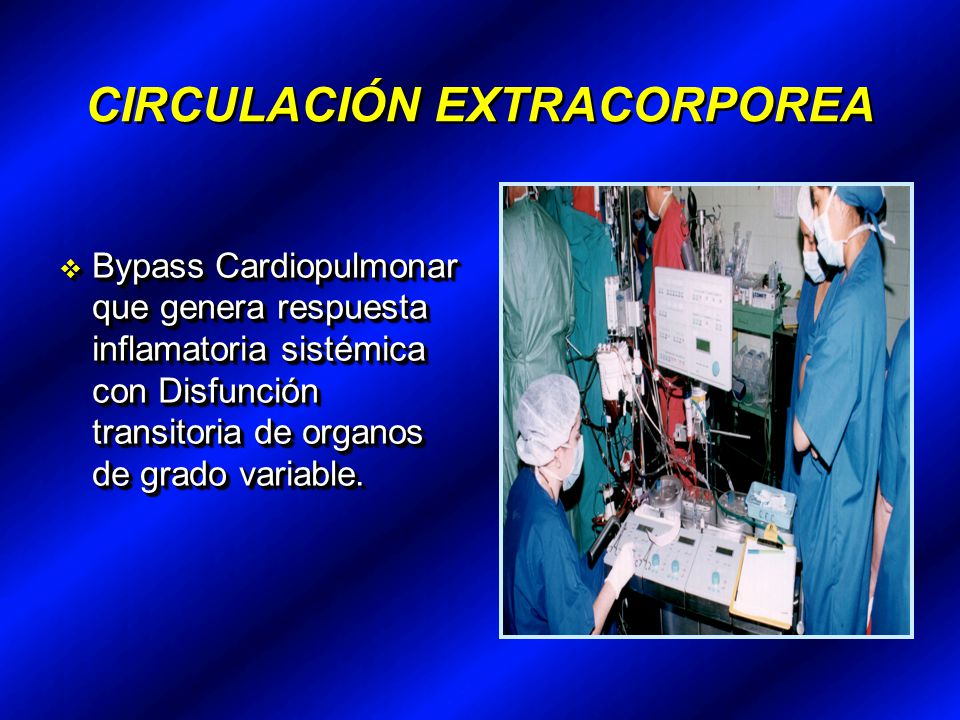 CIRCULACIÓN EXTRACORPOREA

❖ Bypass Cardiopulmonar que genera respuesta inflamatoria sistémica con Disfunción transitoria de organos de grado variable.